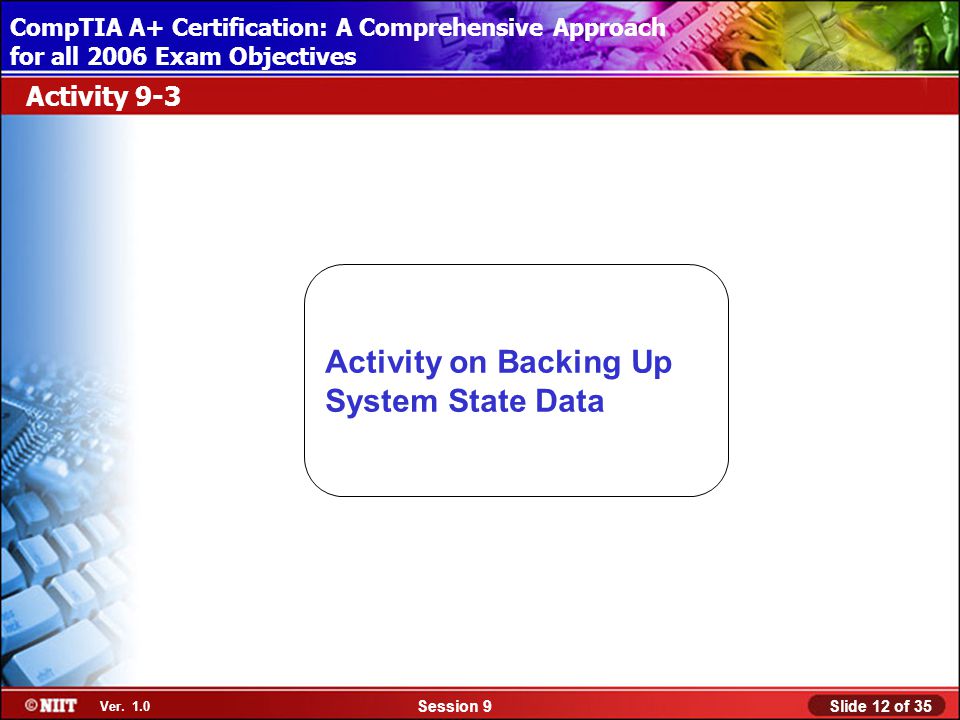 CompTIA A+ Certification: A Comprehensive Approach for all 2006 Exam Objectives

Activity 9-3

Activity on Backing Up System State Data

©NIIT Ver. 1.0

Session 9

Slide 12 of 35